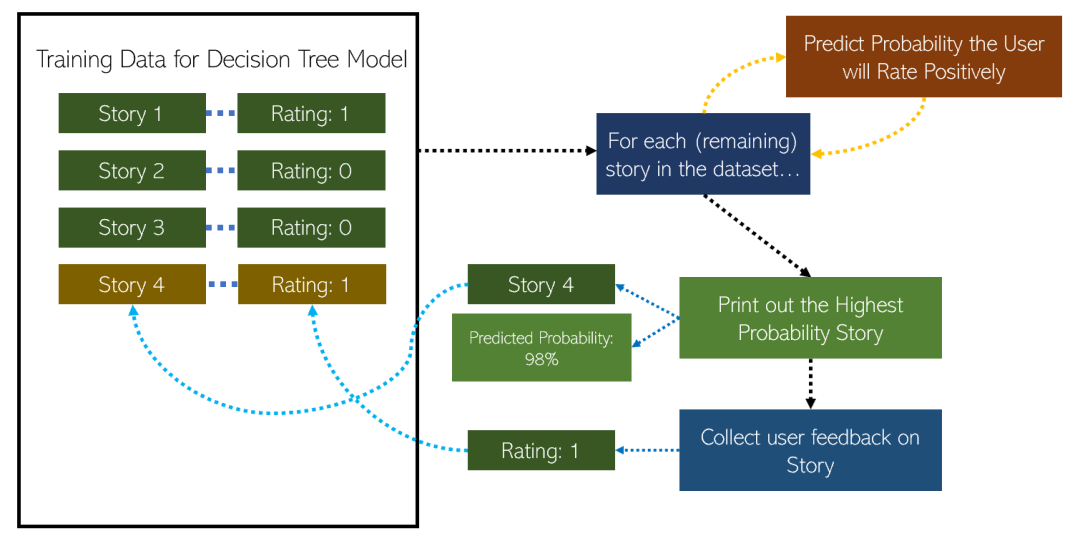 Training Data for Decision Tree Model

Story 1
Rating: 1

Story 2
Rating: 0

Story 3
Rating: 0

Story 4
Rating: 1

Predict Probability the User will Rate Positively

For each (remaining) story in the dataset…

Story 4

Predicted Probability: 98%

Print out the Highest Probability Story

Rating: 1

Collect user feedback on Story